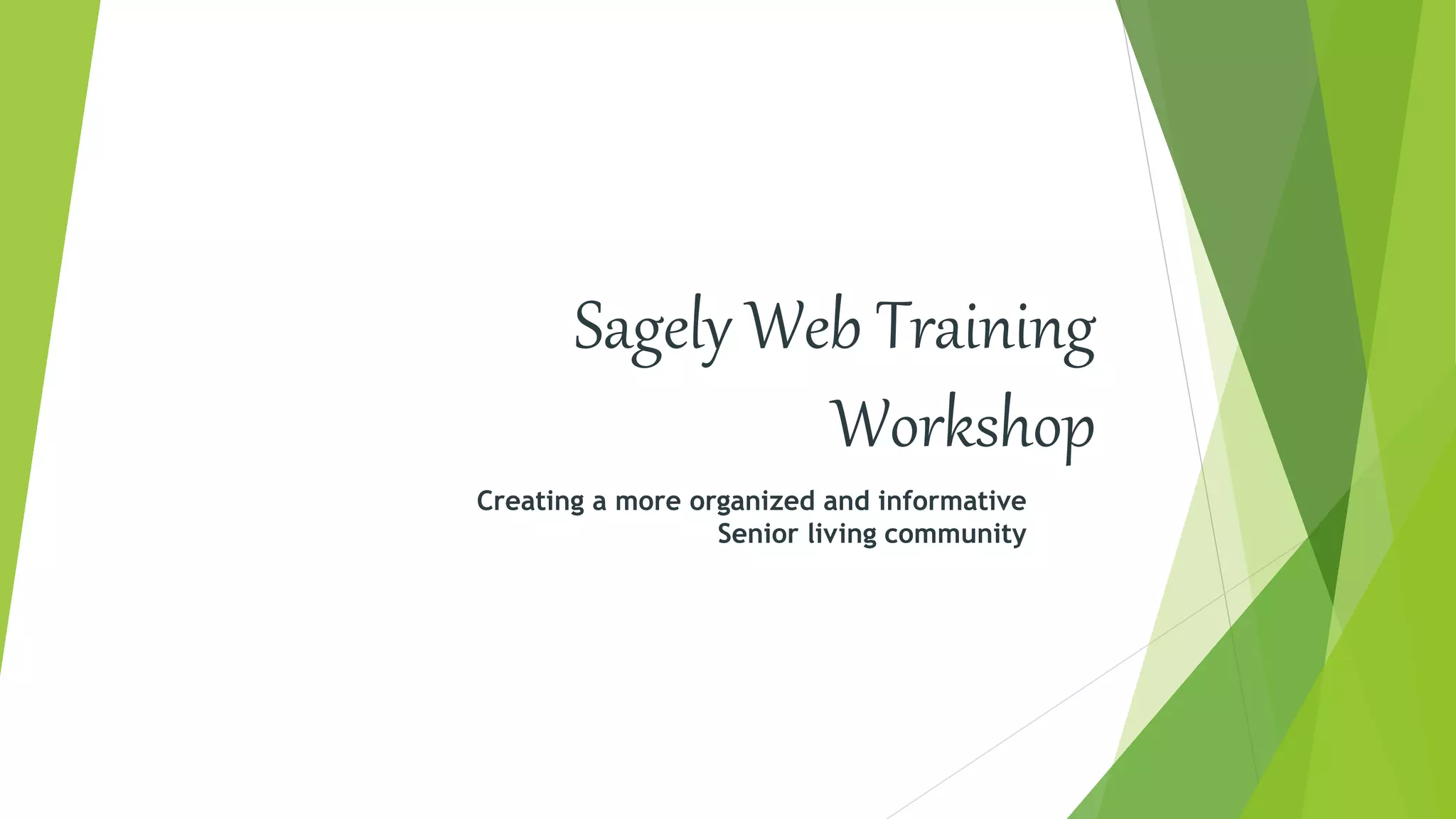 Sagely Web Training Workshop

Creating a more organized and informative Senior living community